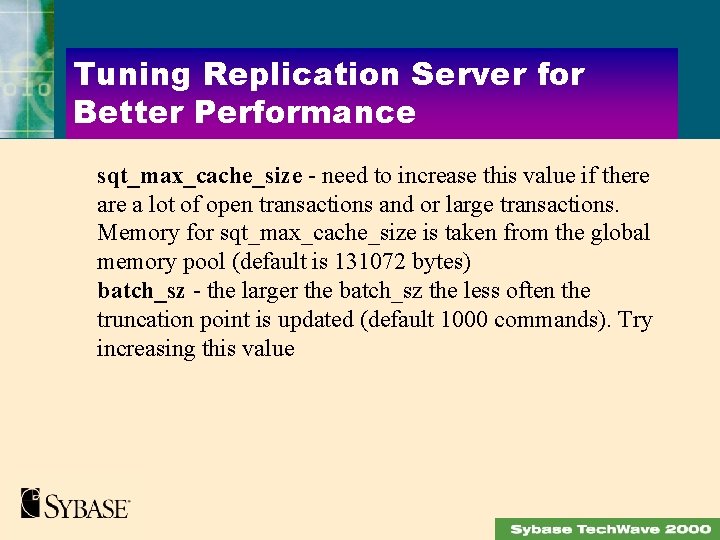 Tuning Replication Server for Better Performance

sqt_max_cache_size - need to increase this value if there are a lot of open transactions and or large transactions. Memory for sqt_max_cache_size is taken from the global memory pool (default is 131072 bytes)
batch_sz - the larger the batch_sz the less often the truncation point is updated (default 1000 commands). Try increasing this value

SYBASE

Sybase TechWave 2000